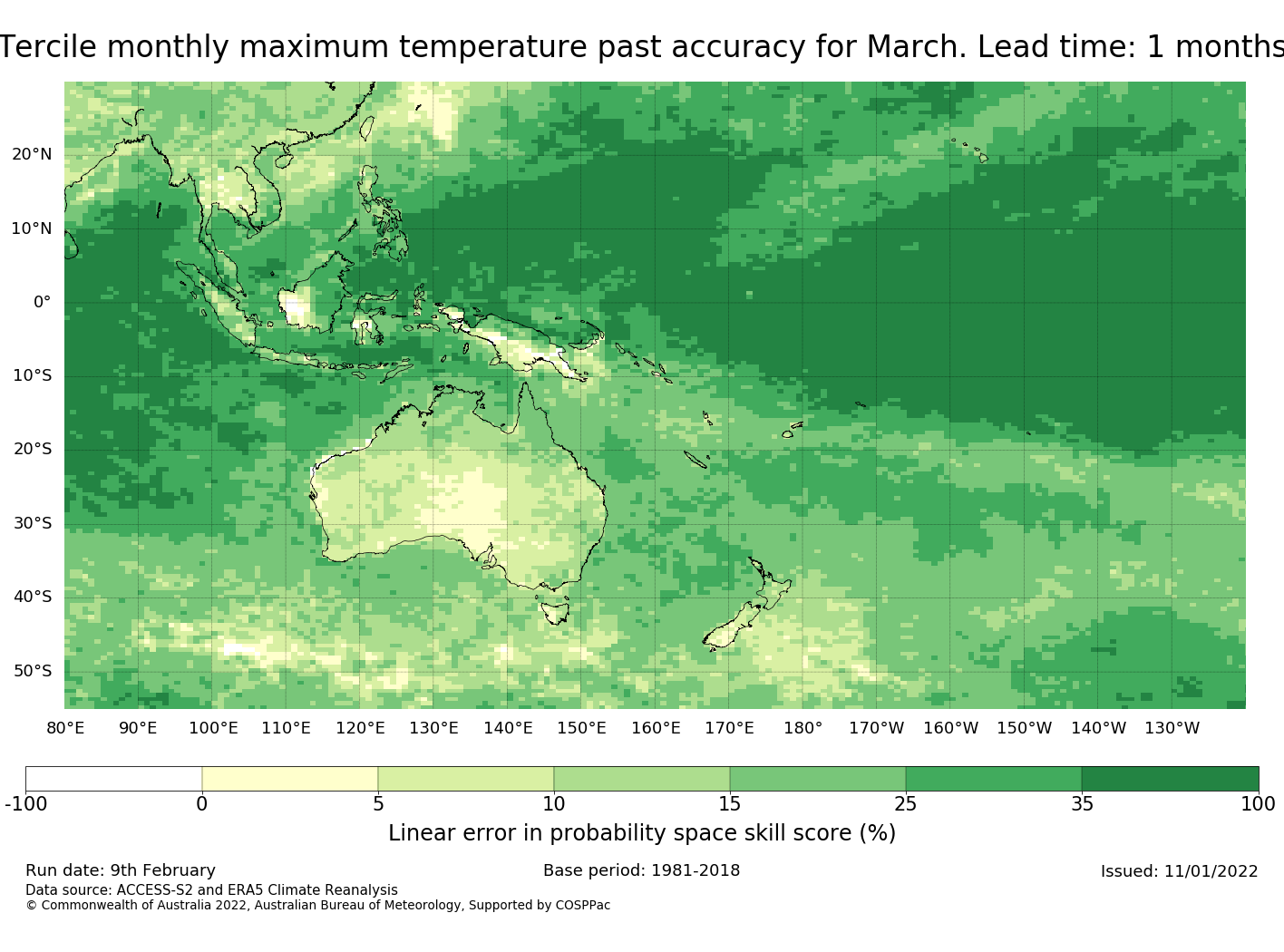 Tercile monthly maximum temperature past accuracy for March. Lead time: 1 months

20°N
10°N
0°
10°S
20°S
30°S
40°S
50°S

80°E 90°E 100°E 110°E 120°E 130°E 140°E 150°E 160°E 170°E 180° 170°W 160°W 150°W 140°W 130°W

-100 0 5 10 15 25 35 100

Linear error in probability space skill score (%)

Run date: 9th February
Base period: 1981-2018
Issued: 11/01/2022
Data source: ACCESS-S2 and ERA5 Climate Reanalysis
© Commonwealth of Australia 2022, Australian Bureau of Meteorology, Supported by COSPPac